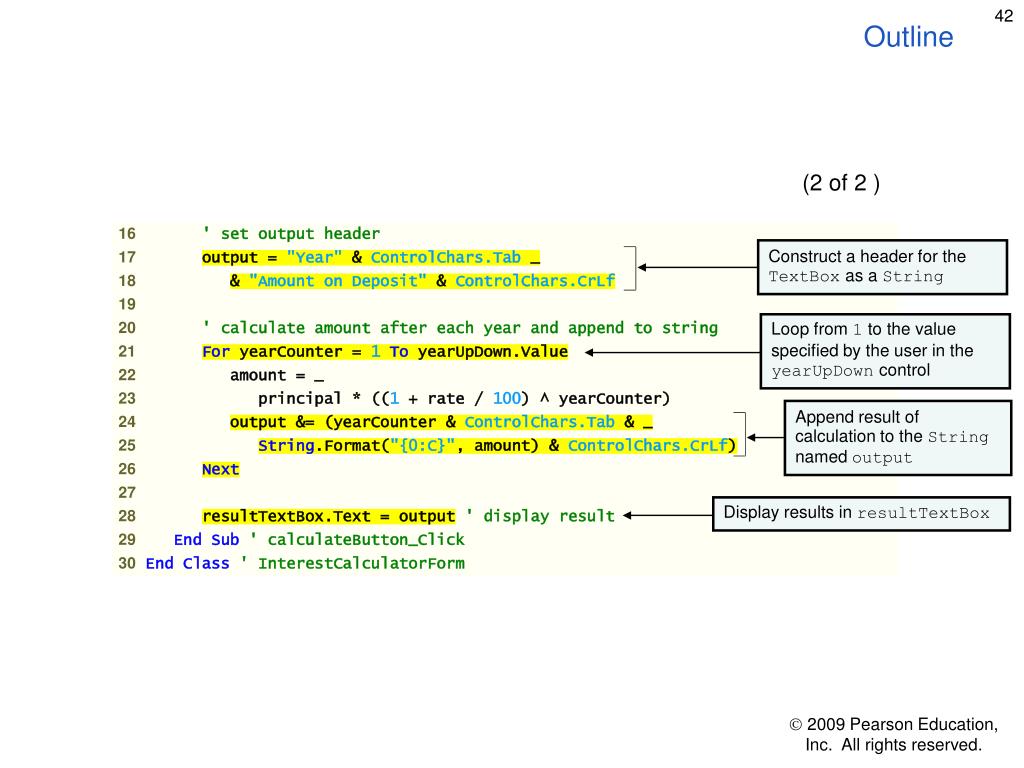 42

Outline

(2 of 2 )

16 ' set output header
17 output = "Year" & ControlChars.Tab _
18 & "Amount on Deposit" & ControlChars.CrLf
19
20 ' calculate amount after each year and append to string
21 For yearCounter = 1 To yearUpDown.Value
22 amount = _
23 principal * ((1 + rate / 100) ^ yearCounter)
24 output &= (yearCounter & ControlChars.Tab & _
25 String.Format("{0:C}", amount) & ControlChars.CrLf)
26 Next
27
28 resultTextBox.Text = output ' display result
29 End Sub ' calculateButton_Click
30 End Class ' InterestCalculatorForm

Construct a header for the TextBox as a String

Loop from 1 to the value specified by the user in the yearUpDown control

Append result of calculation to the String named output

Display results in resultTextBox

© 2009 Pearson Education, Inc. All rights reserved.